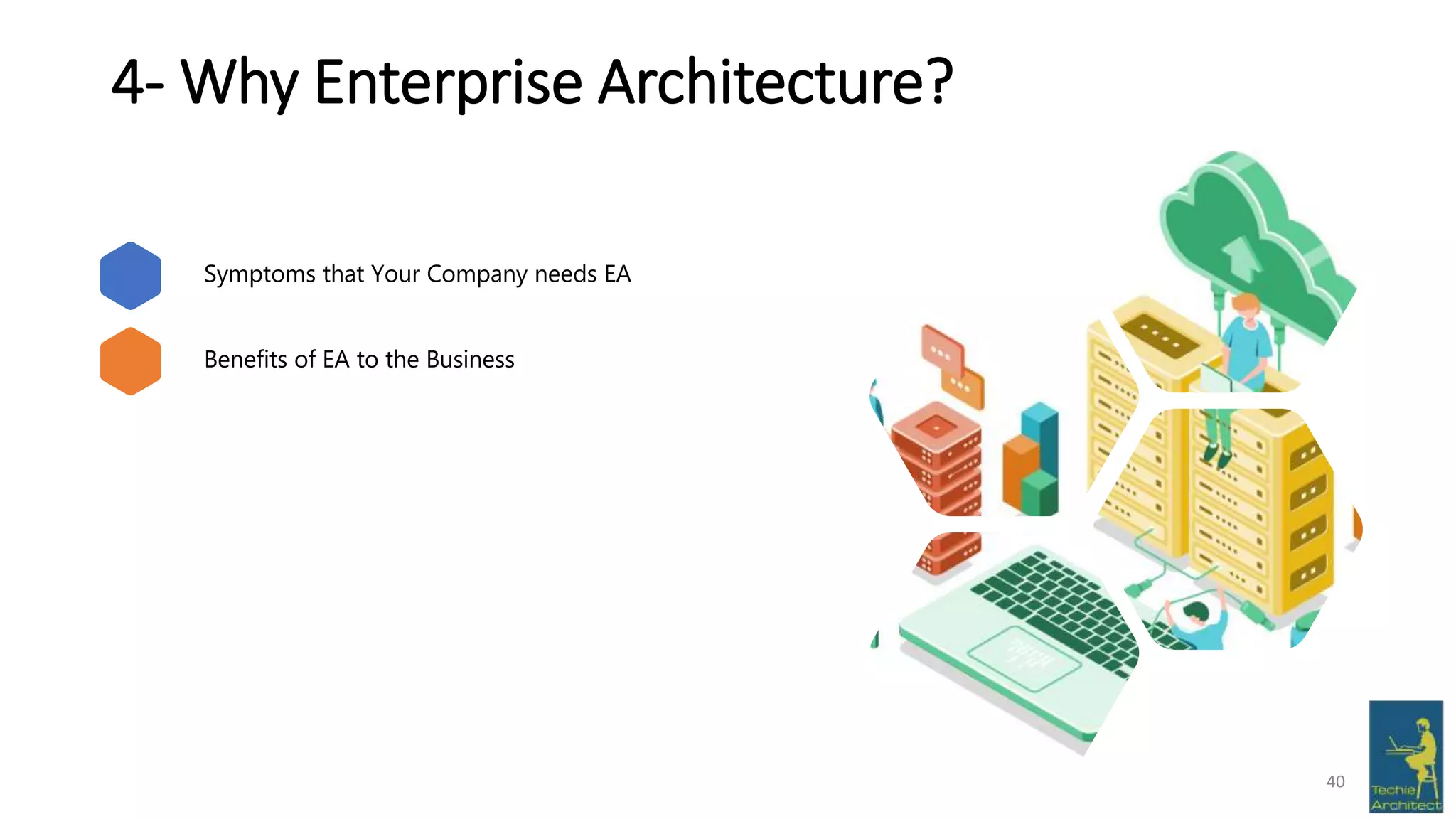 4- Why Enterprise Architecture?

Symptoms that Your Company needs EA

Benefits of EA to the Business

40

Techie Architect